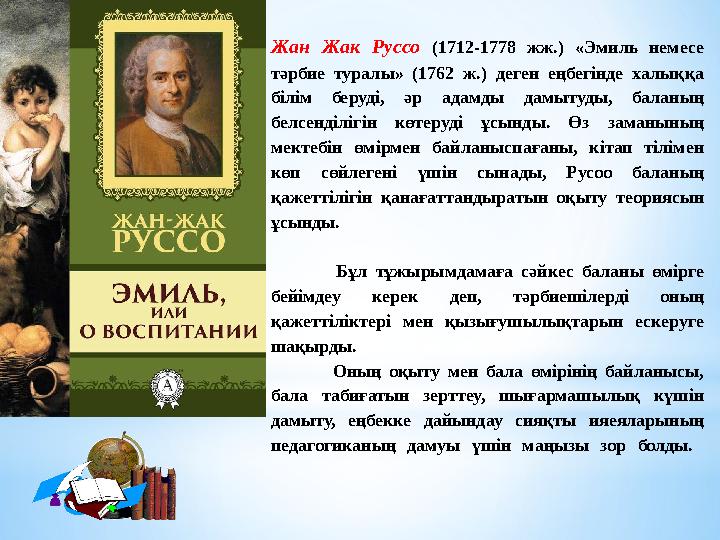 ЖАН-ЖАК РУССО

ЭМИЛЬ, ИЛИ О ВОСПИТАНИИ

А

Жан Жак Руссо (1712-1778 жж.) «Эмиль немесе тәрбие туралы» (1762 ж.) деген еңбегінде халыққа білім беруді, әр адамды дамытуды, баланың белсенділігін көтеруді ұсынды. Өз заманының мектебін өмірмен байланыспағаны, кітап тілімен көп сөйлегені үшін сынады, Русоо баланың қажеттілігін қанағаттандыратын оқыту теориясын ұсынды.

Бұл тұжырымдамаға сәйкес баланы өмірге бейімдеу керек деп, тәрбиешілерді оның қажеттіліктері мен қызығушылықтарын ескеруге шақырды.

Оның оқыту мен бала өмірінің байланысы, бала табиғатын зерттеу, шығармашылық күшін дамыту, еңбекке дайындау сияқты идеяларының педагогиканың дамуы үшін маңызы зор болды.